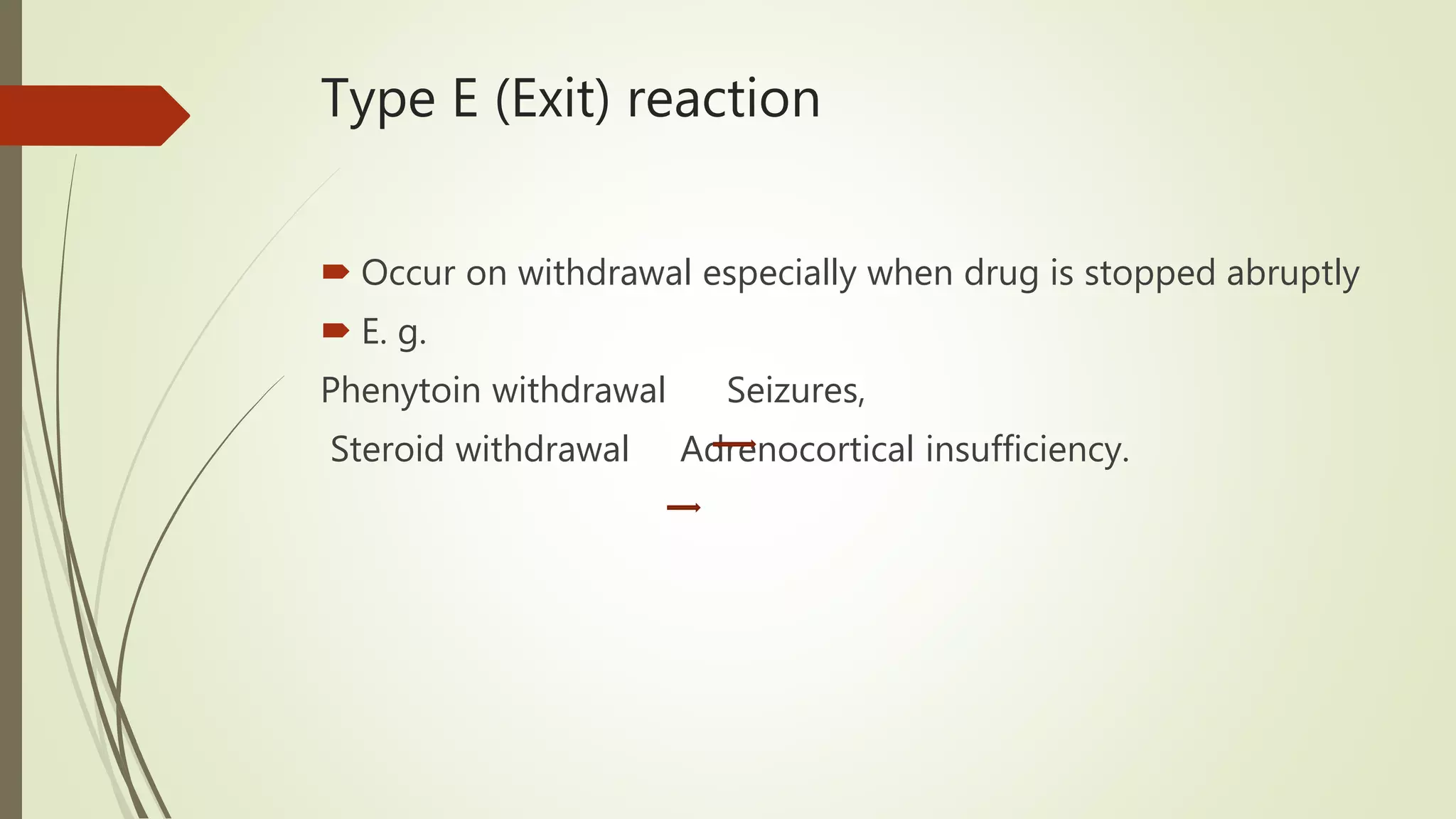 Type E (Exit) reaction

Occur on withdrawal especially when drug is stopped abruptly

E. g.

Phenytoin withdrawal Seizures,

Steroid withdrawal Adrenocortical insufficiency.